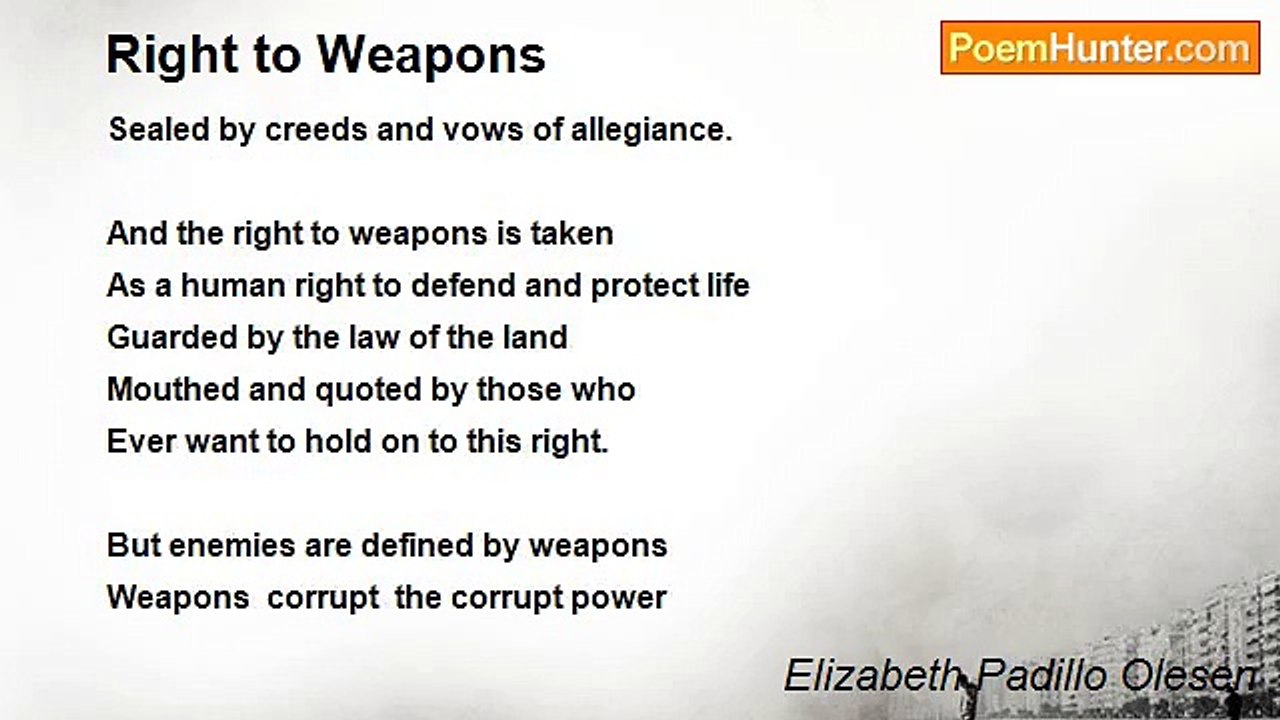 Right to Weapons

PoemHunter.com

Sealed by creeds and vows of allegiance.

And the right to weapons is taken
As a human right to defend and protect life
Guarded by the law of the land
Mouthed and quoted by those who
Ever want to hold on to this right.

But enemies are defined by weapons
Weapons corrupt the corrupt power

Elizabeth Padillo Olesen